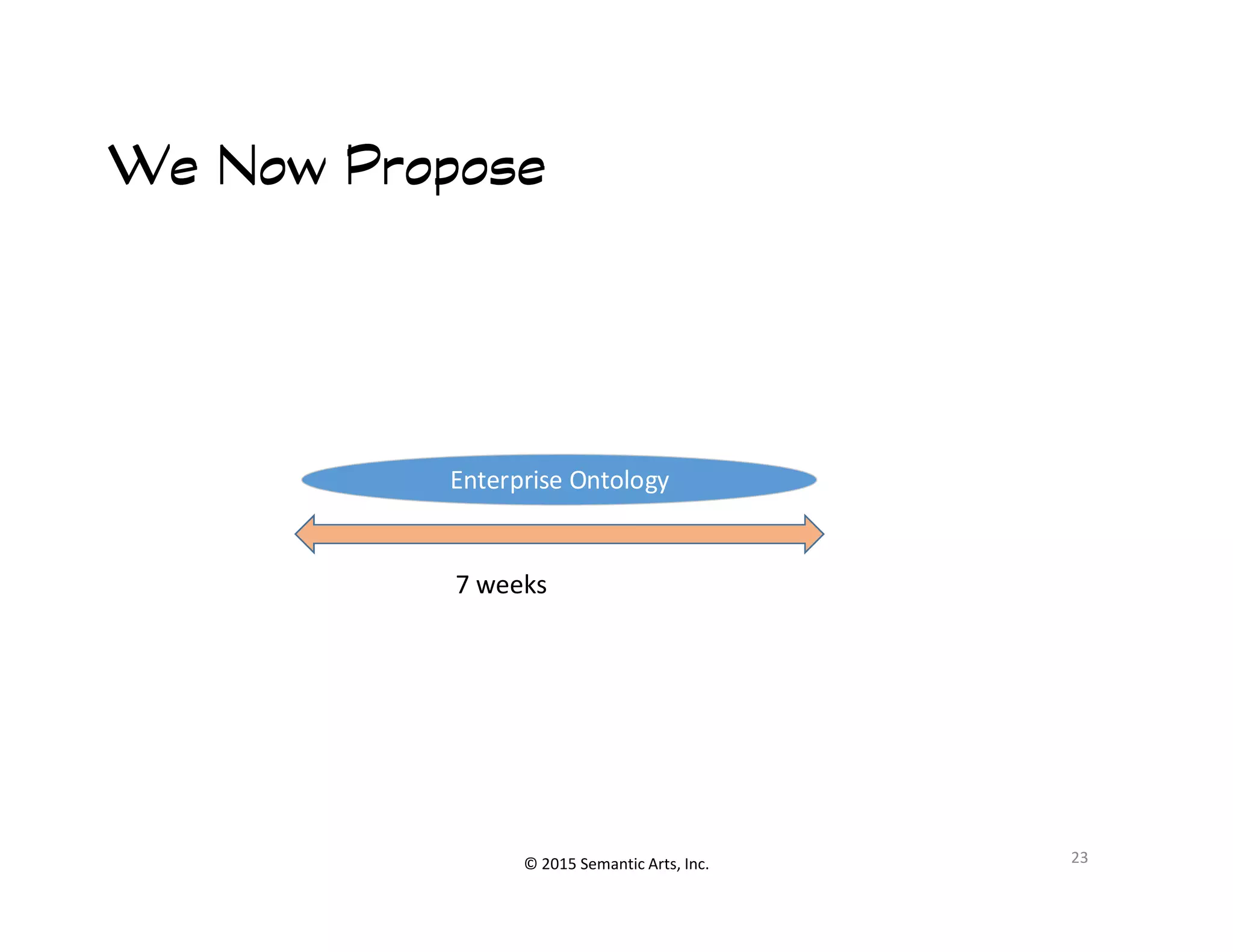 We Now Propose

Enterprise Ontology

7 weeks

© 2015 Semantic Arts, Inc.

23